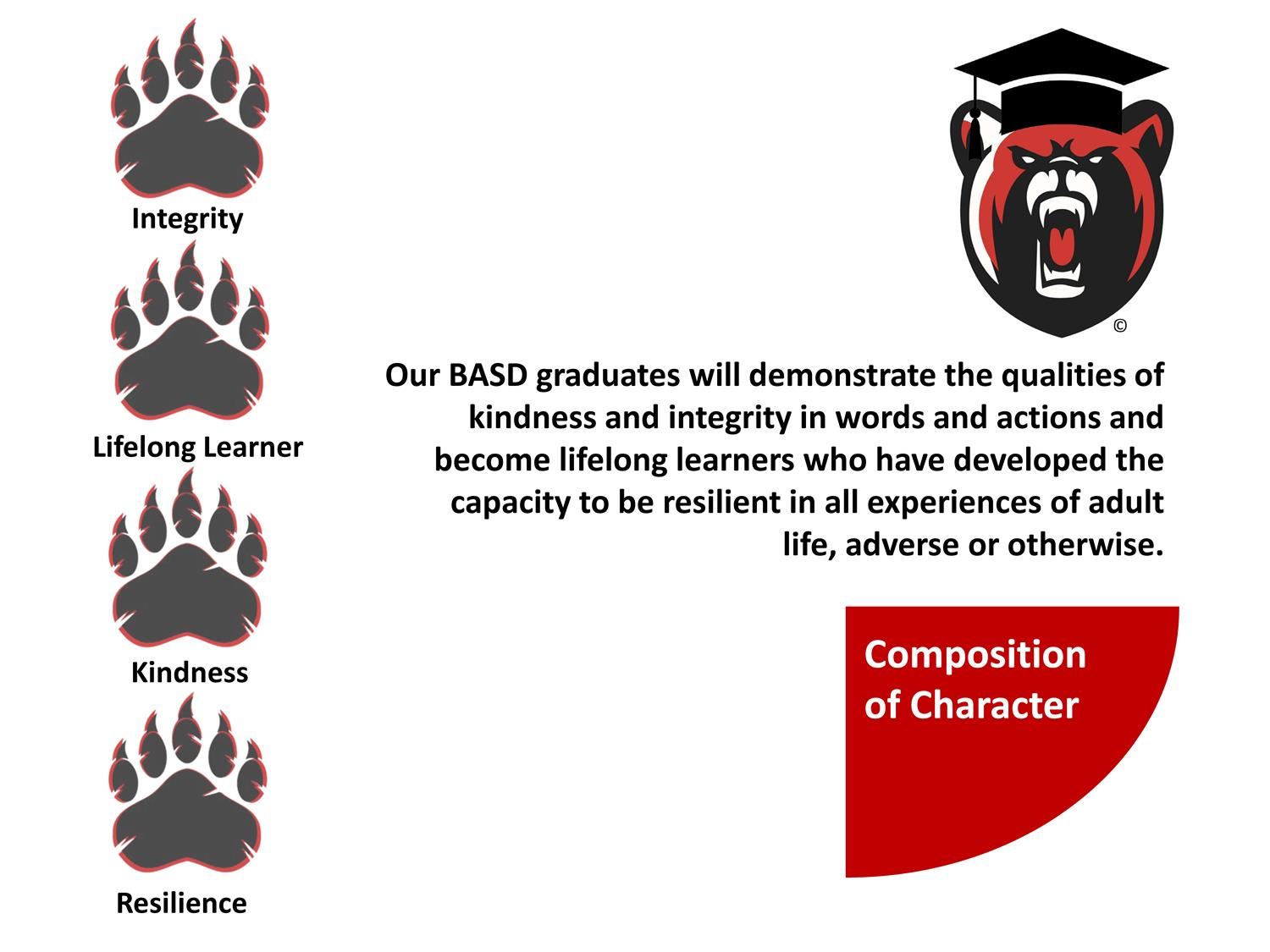 Integrity

Lifelong Learner

Kindness

Resilience

©

Our BASD graduates will demonstrate the qualities of kindness and integrity in words and actions and become lifelong learners who have developed the capacity to be resilient in all experiences of adult life, adverse or otherwise.

Composition of Character